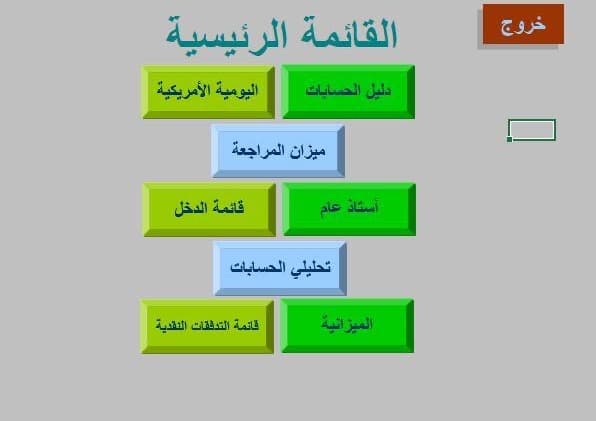 خروج

القائمة الرئيسية

دليل الحسابات

اليومية الأمريكية

ميزان المراجعة

أستاذ عام

قائمة الدخل

تحليلي الحسابات

الميزانية

قائمة التدفقات النقدية